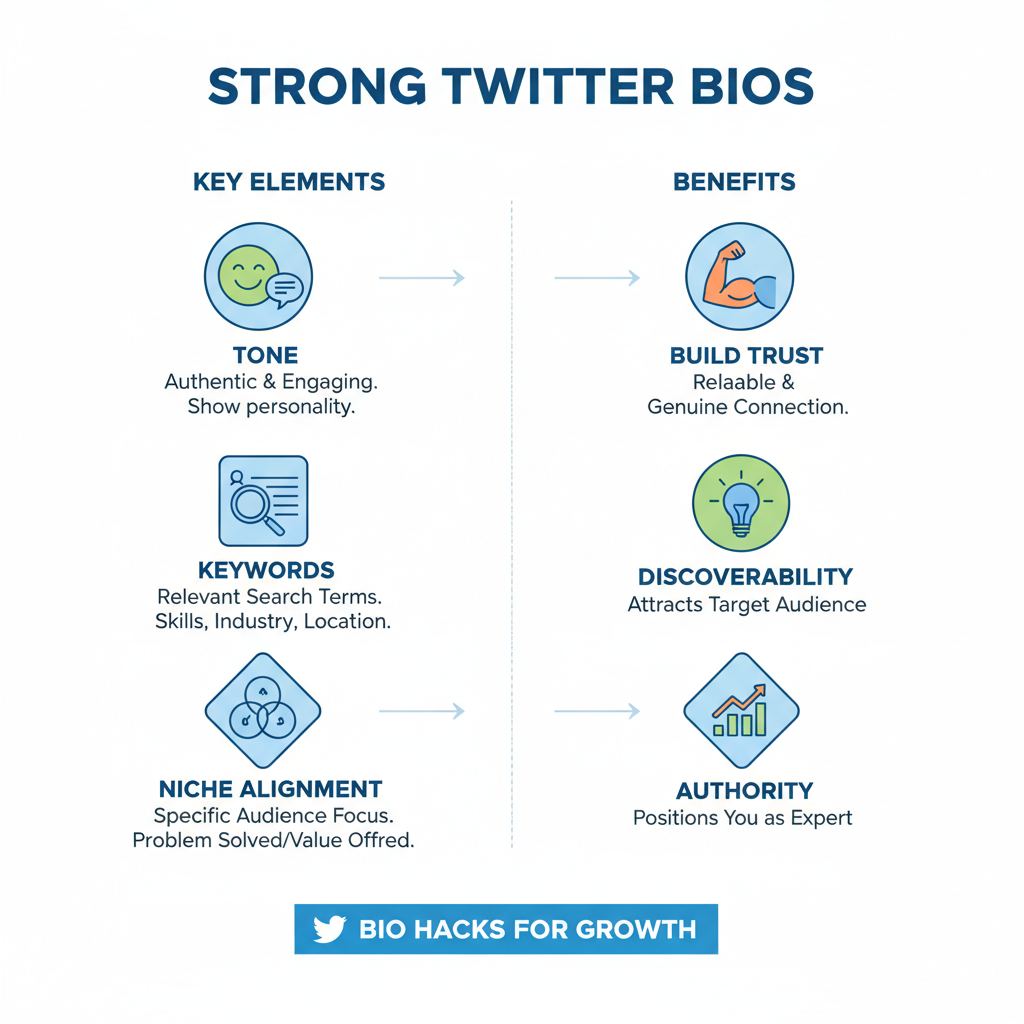 STRONG TWITTER BIOS

KEY ELEMENTS

TONE
Authentic & Engaging. Show personality.

KEYWORDS
Relevant Search Terms. Skills, Industry, Location.

NICHE ALIGNMENT
Specific Audience Focus. Problem Solved/Value Offred.

BENEFITS

BUILD TRUST
Relaable & Genuine Connection.

DISCOVERABILITY
Attracts Target Audience

AUTHORITY
Positions You as Expert

BIO HACKS FOR GROWTH